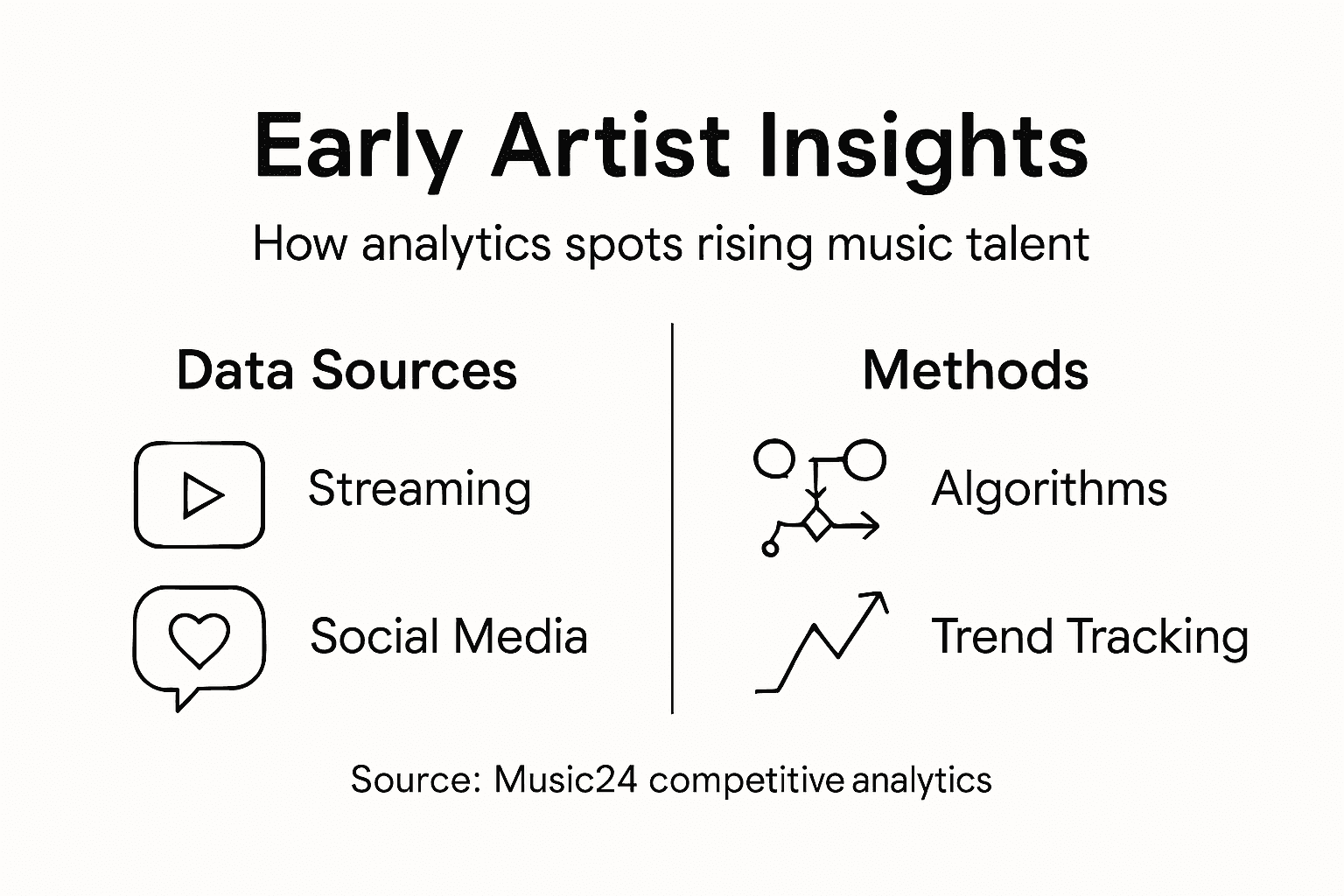 Early Artist Insights

How analytics spots rising music talent

Data Sources

Streaming

Social Media

Methods

Algorithms

Trend Tracking

Source: Music24 competitive analytics